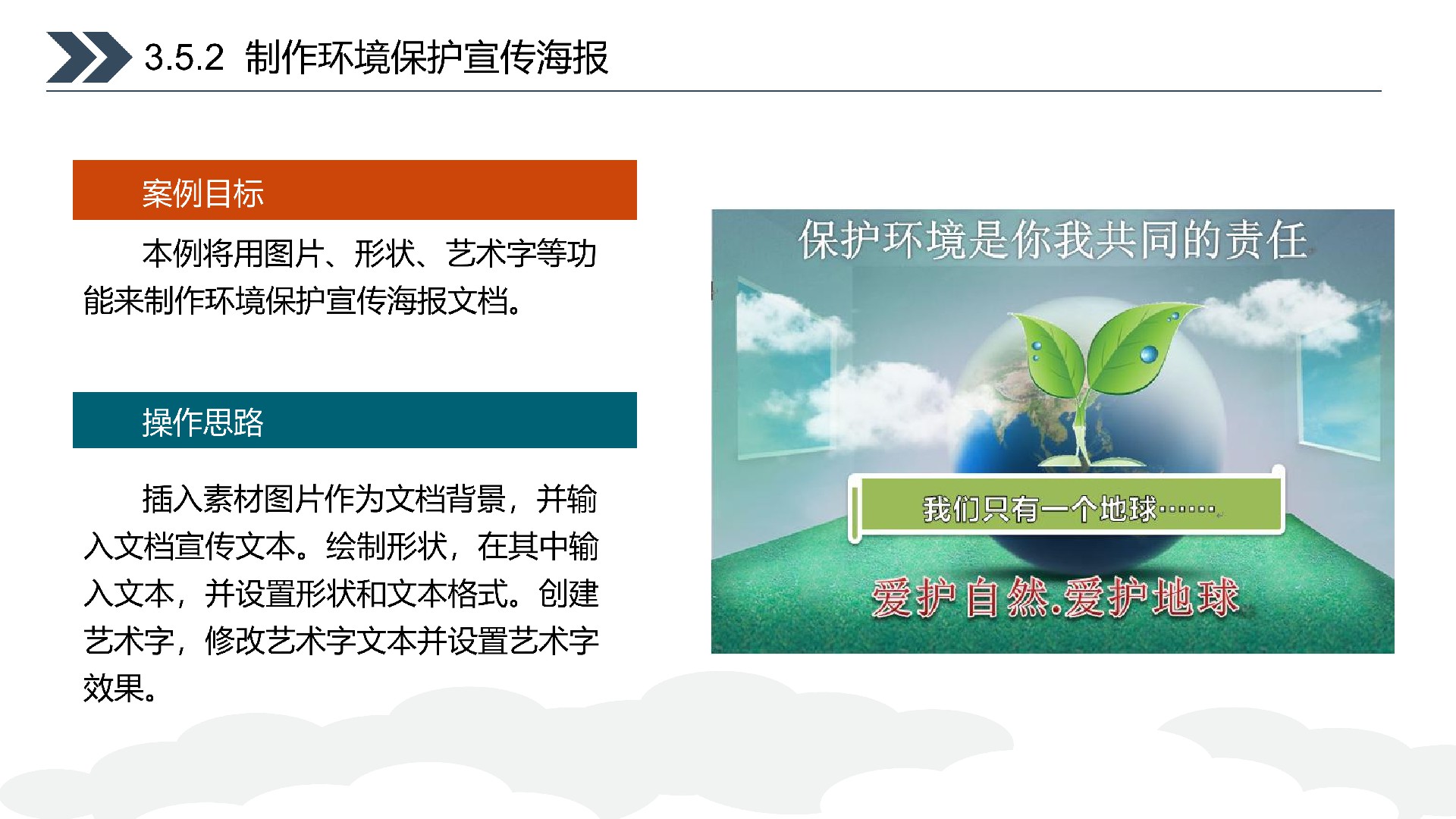 3.5.2 制作环境保护宣传海报

案例目标

本例将用图片、形状、艺术字等功能来制作环境保护宣传海报文档。

操作思路

插入素材图片作为文档背景，并输入文档宣传文本。绘制形状，在其中输入文本，并设置形状和文本格式。创建艺术字，修改艺术字文本并设置艺术字效果。

保护环境是你我共同的责任

我们只有一个地球……

爱护自然.爱护地球